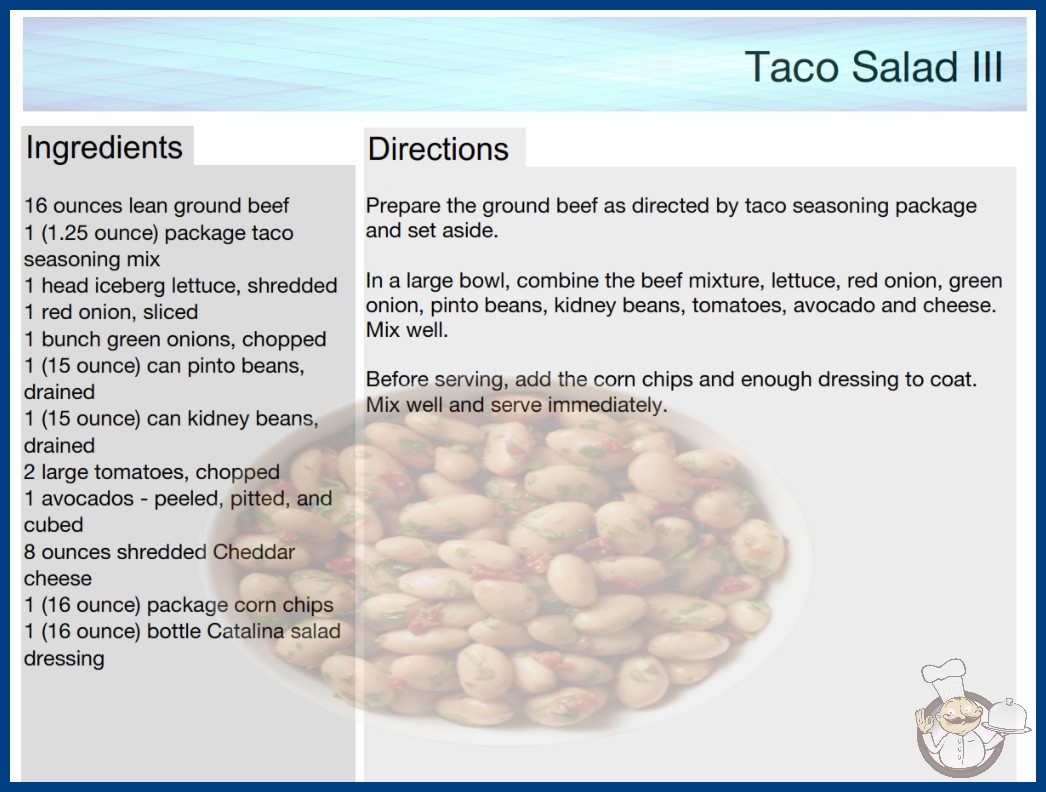 Taco Salad III

Ingredients

16 ounces lean ground beef
1 (1.25 ounce) package taco seasoning mix
1 head iceberg lettuce, shredded
1 red onion, sliced
1 bunch green onions, chopped
1 (15 ounce) can pinto beans, drained
1 (15 ounce) can kidney beans, drained
2 large tomatoes, chopped
1 avocados - peeled, pitted, and cubed
8 ounces shredded Cheddar cheese
1 (16 ounce) package corn chips
1 (16 ounce) bottle Catalina salad dressing

Directions

Prepare the ground beef as directed by taco seasoning package and set aside.

In a large bowl, combine the beef mixture, lettuce, red onion, green onion, pinto beans, kidney beans, tomatoes, avocado and cheese. Mix well.

Before serving, add the corn chips and enough dressing to coat. Mix well and serve immediately.